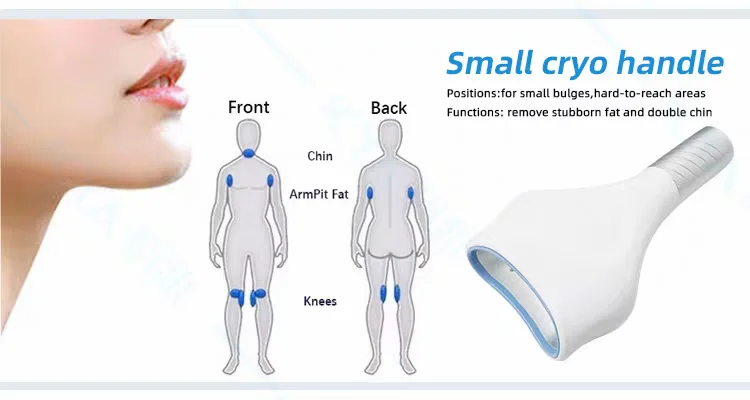 Small cryo handle

Positions:for small bulges,hard-to-reach areas
Functions: remove stubborn fat and double chin

Front

Back

Chin

ArmPit Fat

Knees